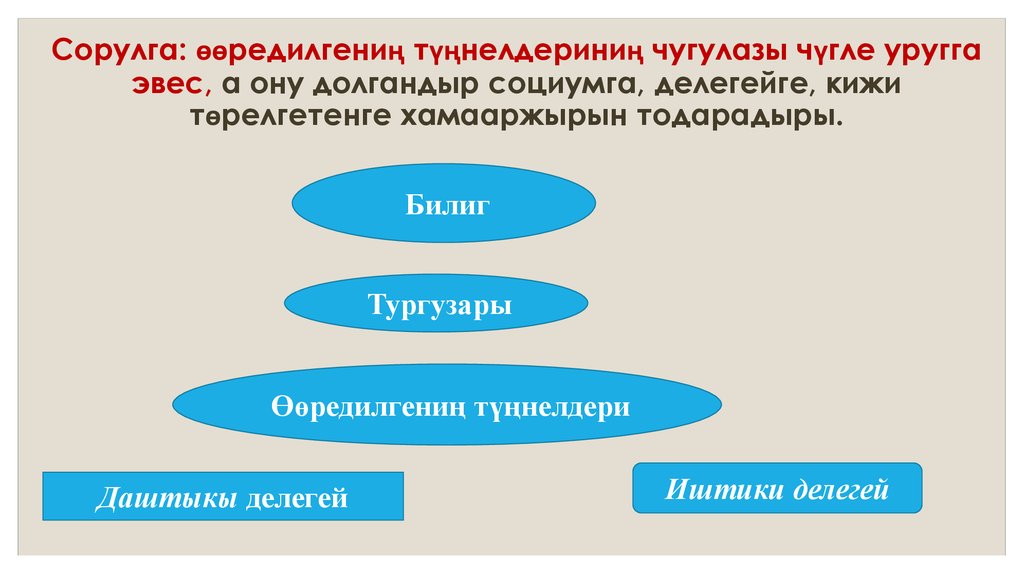 Сорулга: өөредилгениң түңнелдериниң чугулазы чүгле уругга эвес, а ону долгандыр социумга, делегейге, кижи төрелгетенге хамааржырын тодарадыры.

Билиг

Тургузары

Өөредилгениң түңнелдери

Даштыкы делегей

Иштики делегей